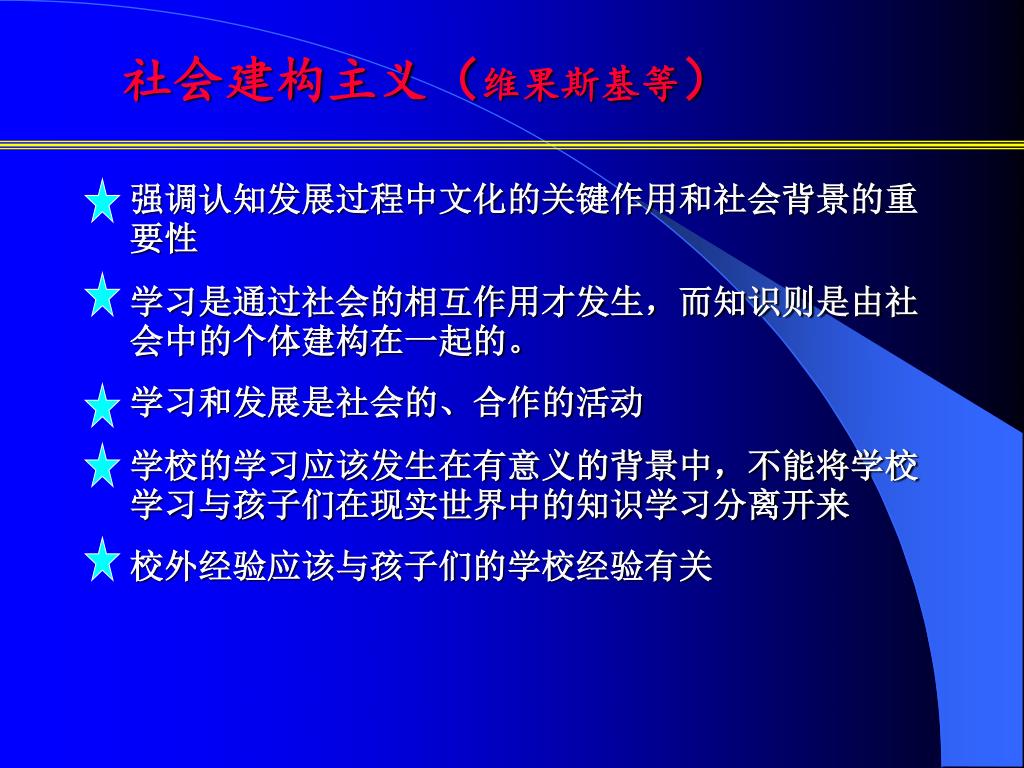 社会建构主义（维果斯基等）

强调认知发展过程中文化的关键作用和社会背景的重要性

学习是通过社会的相互作用才发生，而知识则是由社会中的个体建构在一起的。

学习和发展是社会的、合作的活动

学校的学习应该发生在有意义的背景中，不能将学校学习与孩子们在现实世界中的知识学习分离开来

校外经验应该与孩子们的学校经验有关